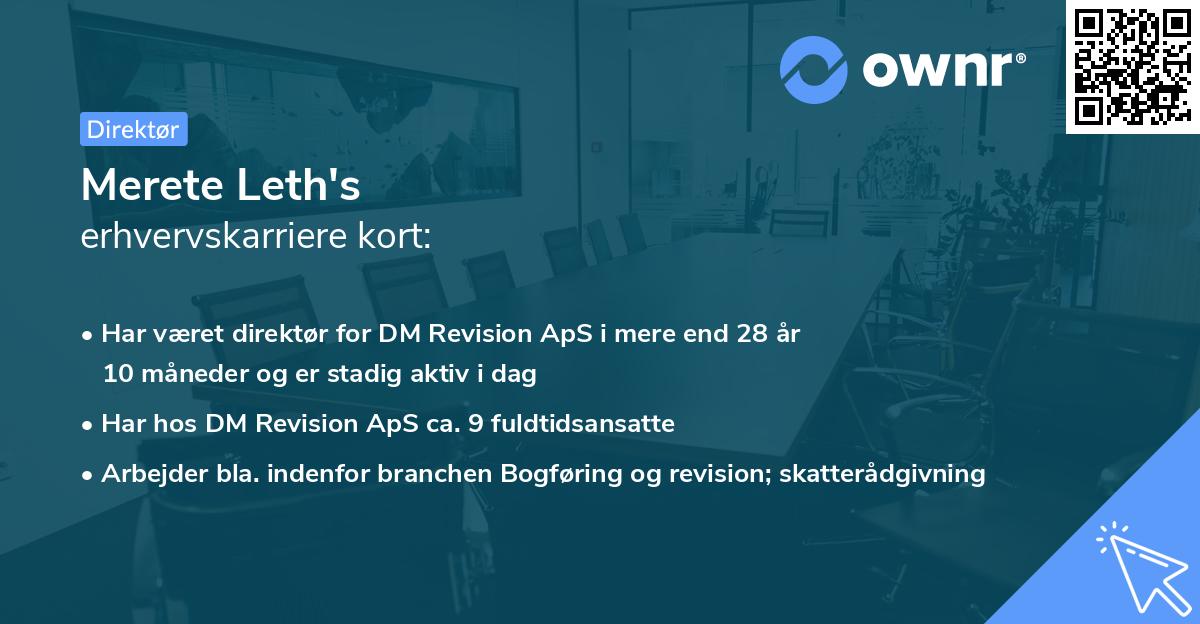 ownr®

Direktør

Merete Leth's
erhvervskarriere kort:

• Har været direktør for DM Revision ApS i mere end 28 år 10 måneder og er stadig aktiv i dag

• Har hos DM Revision ApS ca. 9 fuldtidsansatte

• Arbejder bla. indenfor branchen Bogføring og revision; skatterådgivning